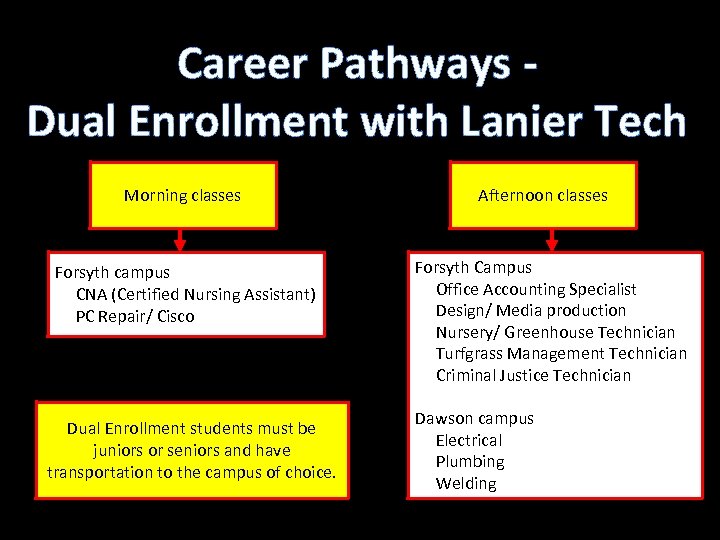 Career Pathways -
Dual Enrollment with Lanier Tech

Morning classes

Forsyth campus
CNA (Certified Nursing Assistant)
PC Repair/ Cisco

Dual Enrollment students must be juniors or seniors and have transportation to the campus of choice.

Afternoon classes

Forsyth Campus
Office Accounting Specialist
Design/ Media production
Nursery/ Greenhouse Technician
Turfgrass Management Technician
Criminal Justice Technician

Dawson campus
Electrical
Plumbing
Welding